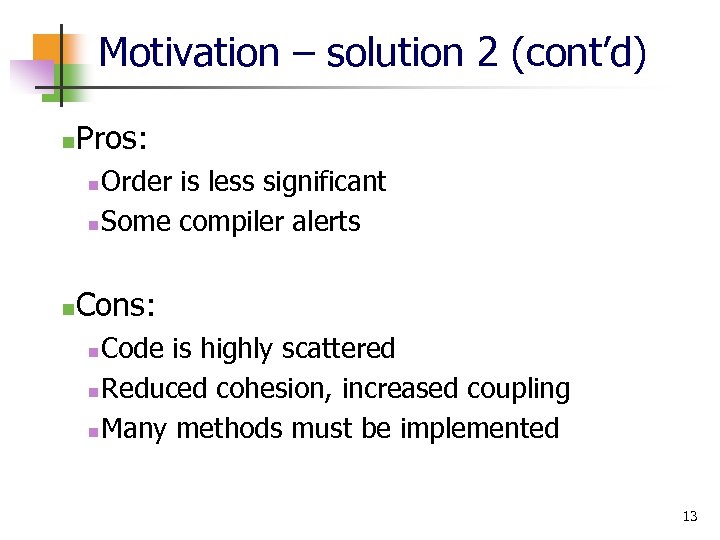 Motivation – solution 2 (cont'd)

Pros:
Order is less significant
Some compiler alerts

Cons:
Code is highly scattered
Reduced cohesion, increased coupling
Many methods must be implemented

13